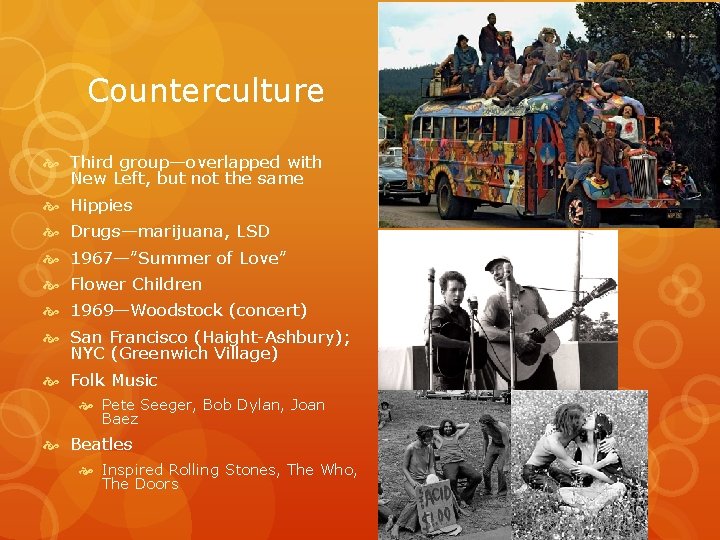 Counterculture

Third group—overlapped with New Left, but not the same
Hippies
Drugs—marijuana, LSD
1967—"Summer of Love"
Flower Children
1969—Woodstock (concert)
San Francisco (Haight-Ashbury); NYC (Greenwich Village)
Folk Music
Pete Seeger, Bob Dylan, Joan Baez
Beatles
Inspired Rolling Stones, The Who, The Doors

ACID $1.00